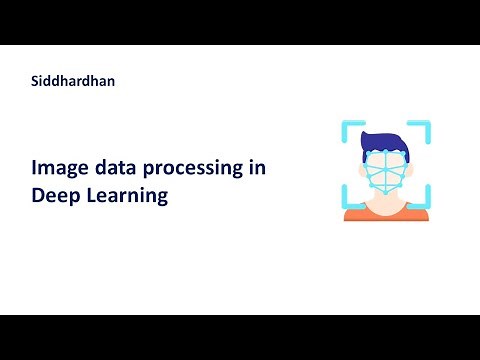 Siddhardhan

Image data processing in Deep Learning